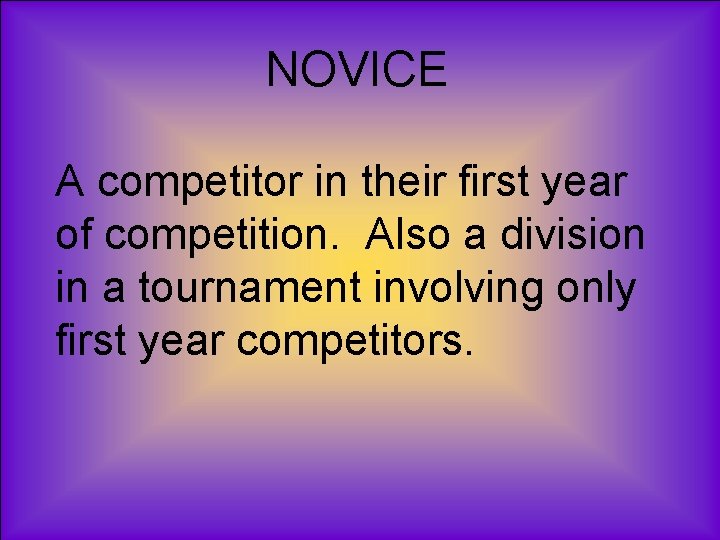 NOVICE

A competitor in their first year of competition. Also a division in a tournament involving only first year competitors.